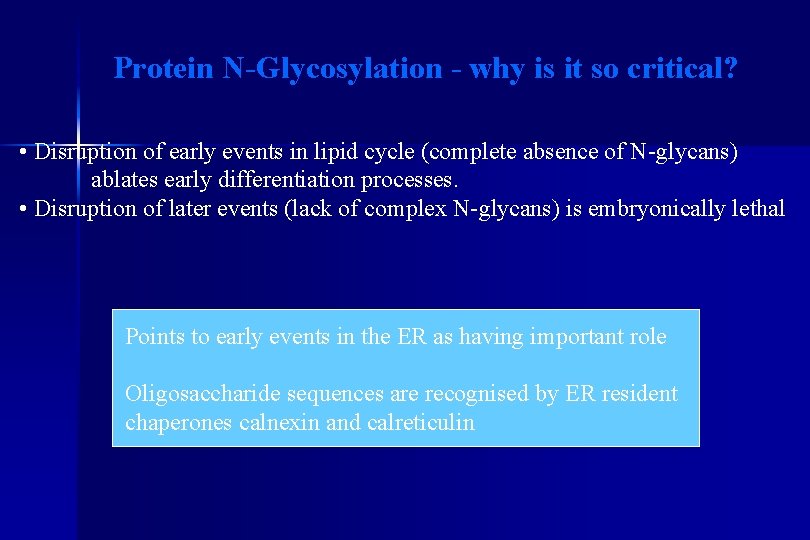 Protein N-Glycosylation - why is it so critical?

• Disruption of early events in lipid cycle (complete absence of N-glycans) ablates early differentiation processes.
• Disruption of later events (lack of complex N-glycans) is embryonically lethal

Points to early events in the ER as having important role

Oligosaccharide sequences are recognised by ER resident chaperones calnexin and calreticulin